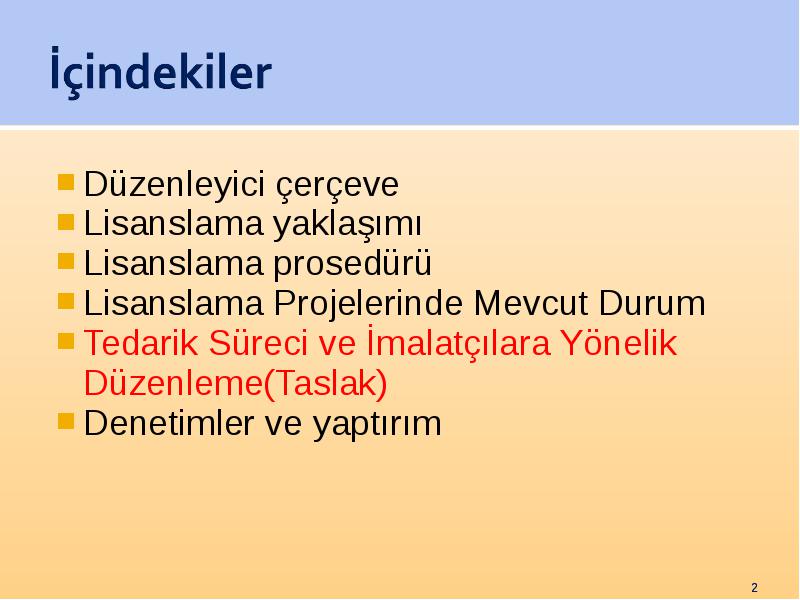 İçindekiler

Düzenleyici çerçeve
Lisanslama yaklaşımı
Lisanslama prosedürü
Lisanslama Projelerinde Mevcut Durum
Tedarik Süreci ve İmalatçılara Yönelik Düzenleme(Taslak)
Denetimler ve yaptırım

2